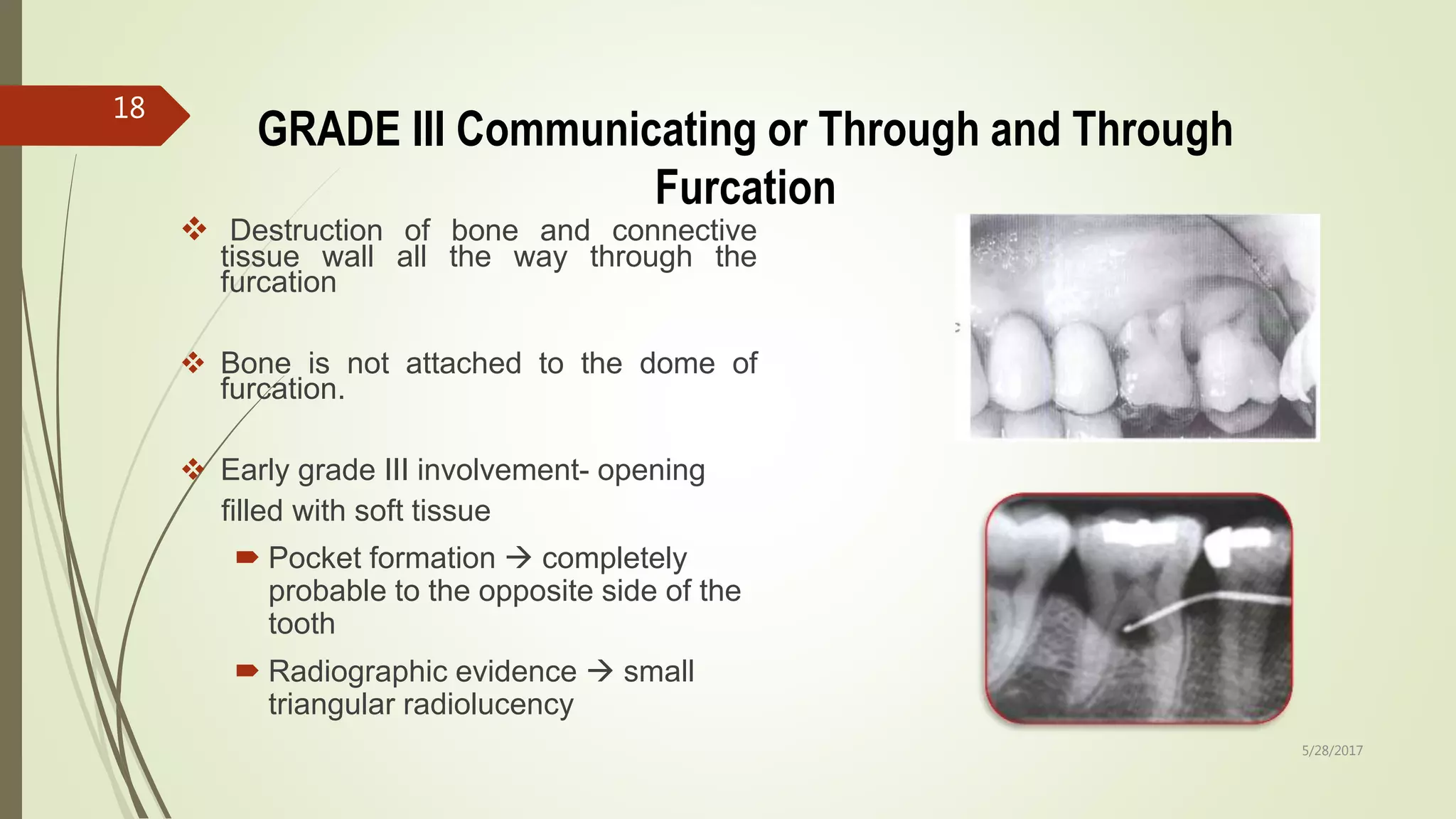 18

GRADE III Communicating or Through and Through Furcation

❖ Destruction of bone and connective tissue wall all the way through the furcation

❖ Bone is not attached to the dome of furcation.

❖ Early grade III involvement- opening filled with soft tissue

➨ Pocket formation → completely probable to the opposite side of the tooth

➨ Radiographic evidence → small triangular radiolucency

5/28/2017